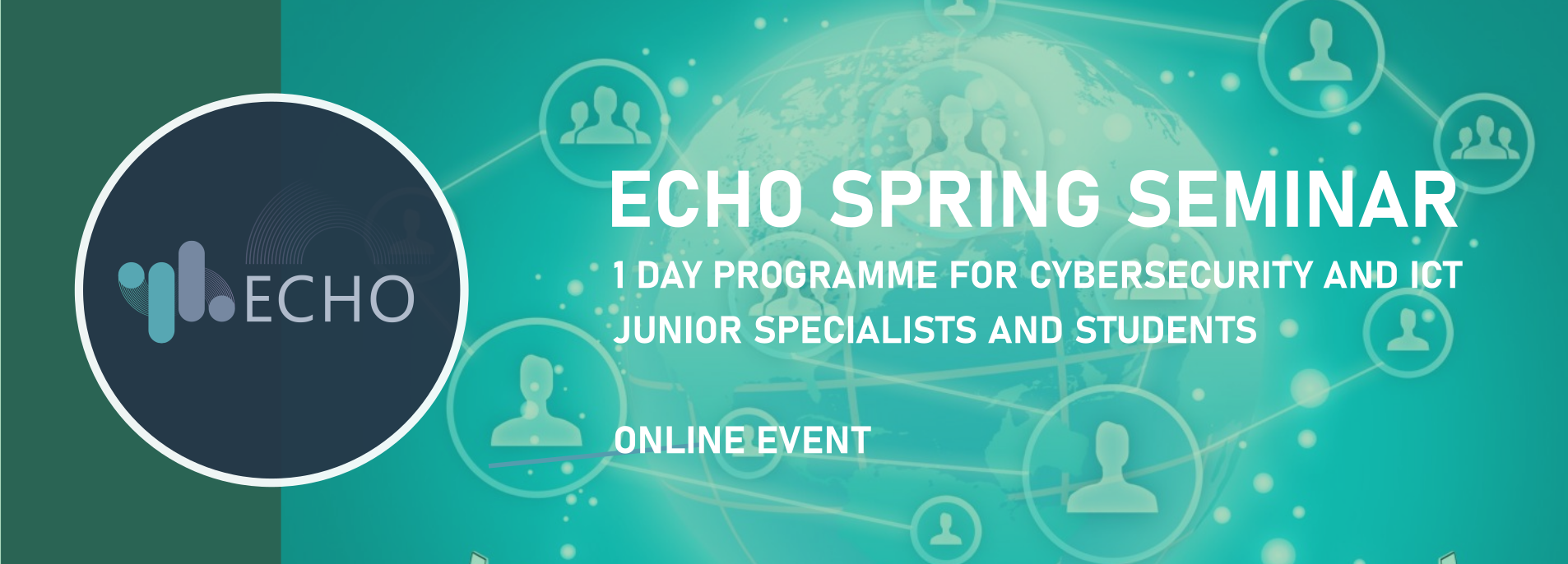 ECHO

ECHO SPRING SEMINAR

1 DAY PROGRAMME FOR CYBERSECURITY AND ICT JUNIOR SPECIALISTS AND STUDENTS

ONLINE EVENT